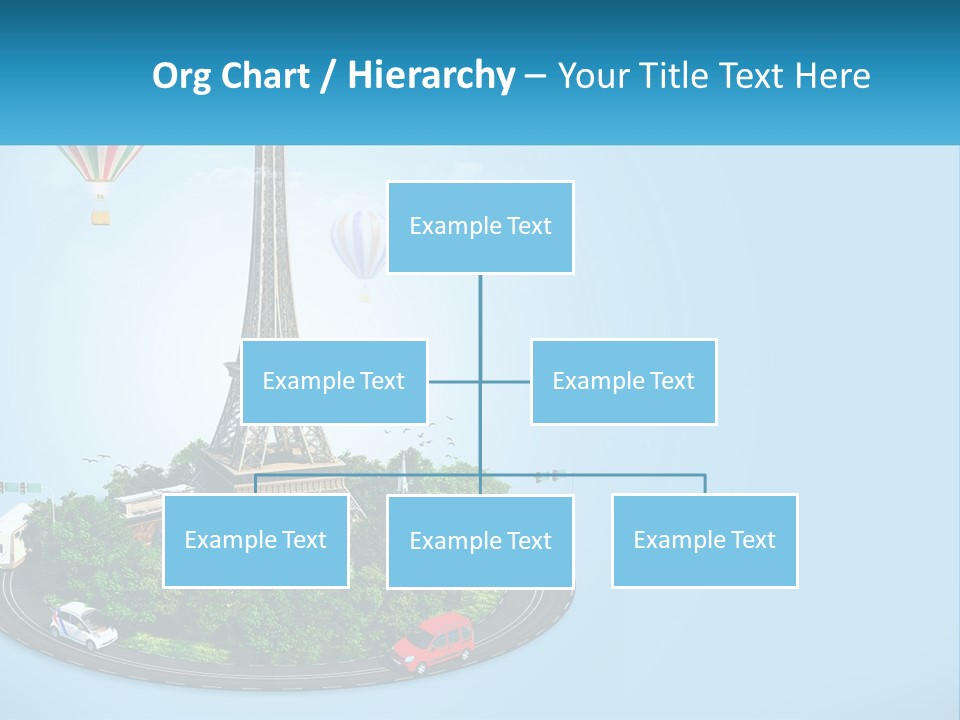 Org Chart / Hierarchy – Your Title Text Here

Example Text

Example Text

Example Text

Example Text

Example Text

Example Text